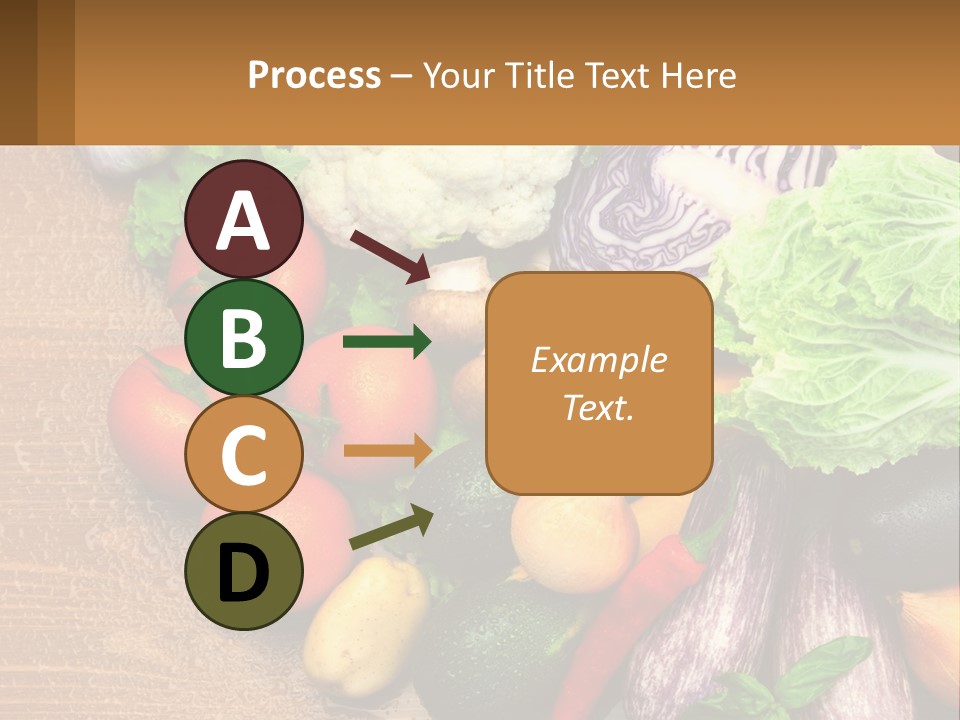 Process – Your Title Text Here

A

B

C

D

Example Text.